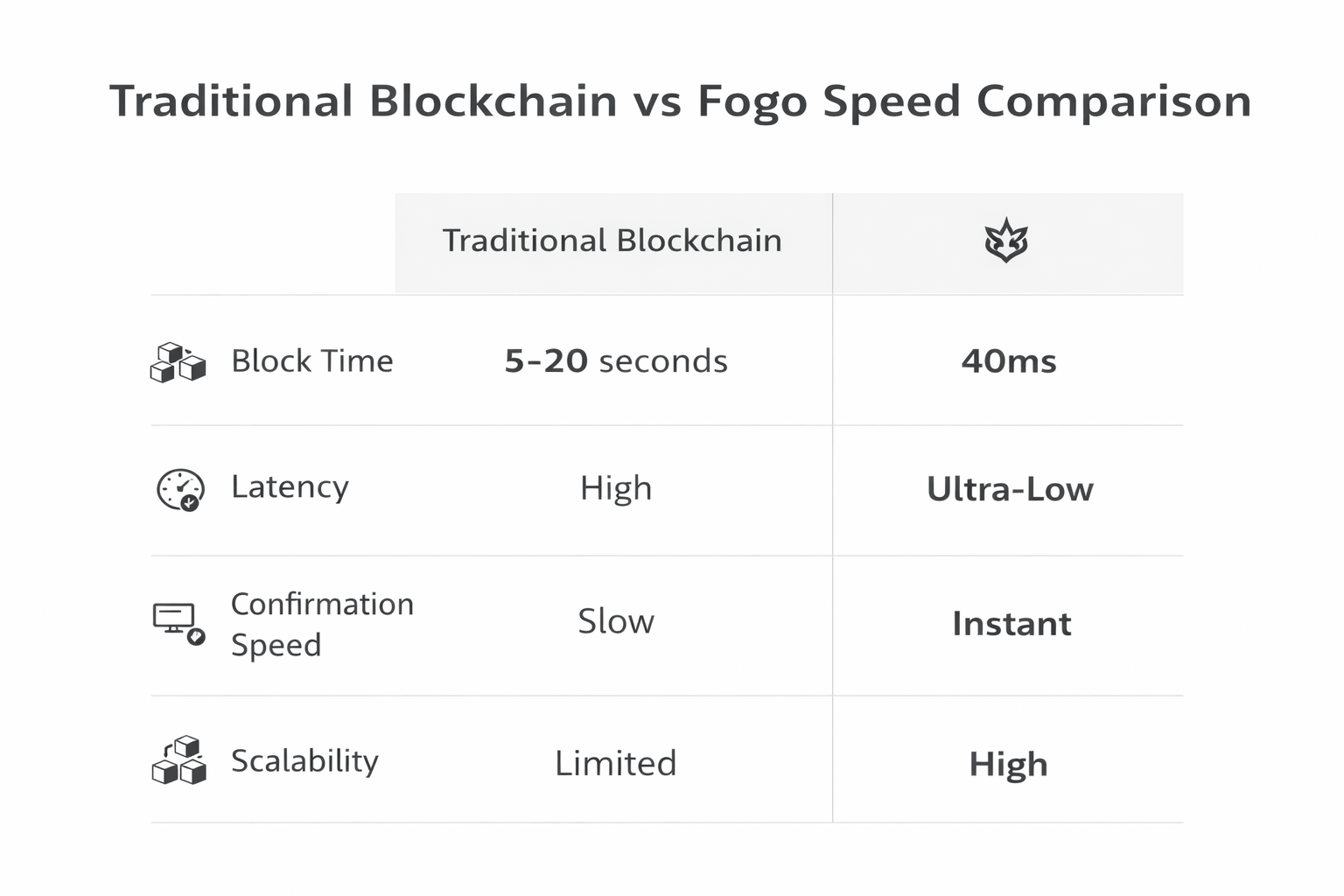 Traditional Blockchain vs Fogo Speed Comparison

| | Traditional Blockchain | |
|---|---|---|
| Block Time | 5-20 seconds | 40ms |
| Latency | High | Ultra-Low |
| Confirmation Speed | Slow | Instant |
| Scalability | Limited | High |